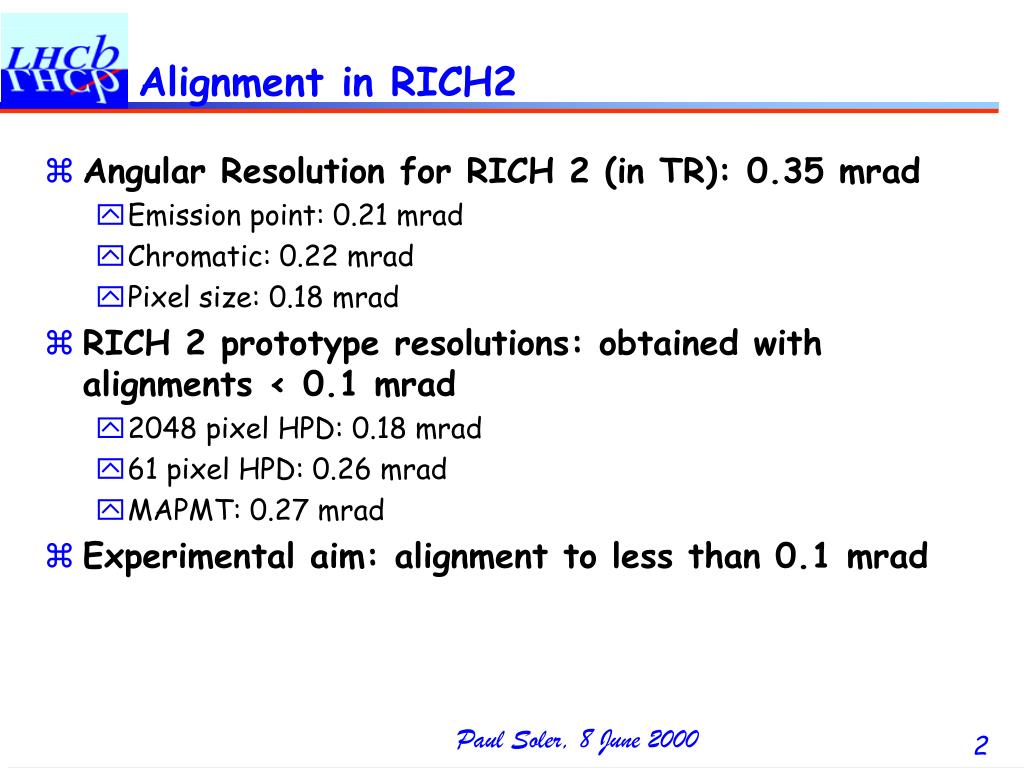 LHCb

Alignment in RICH2

Angular Resolution for RICH 2 (in TR): 0.35 mrad

Emission point: 0.21 mrad

Chromatic: 0.22 mrad

Pixel size: 0.18 mrad

RICH 2 prototype resolutions: obtained with alignments < 0.1 mrad

2048 pixel HPD: 0.18 mrad

61 pixel HPD: 0.26 mrad

MAPMT: 0.27 mrad

Experimental aim: alignment to less than 0.1 mrad

Paul Soler, 8 June 2000

2